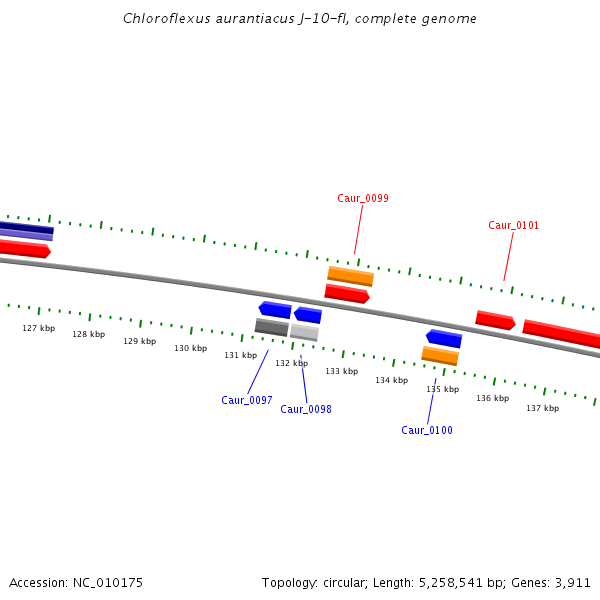 Chloroflexus aurantiacus J-10-fl, complete genome

Caur_0099

Caur_0101

127 kbp
128 kbp
129 kbp
130 kbp
131 kbp
132 kbp
133 kbp
134 kbp
135 kbp
136 kbp
137 kbp

Caur_0097
Caur_0098
Caur_0100

Accession: NC_010175

Topology: circular; Length: 5,258,541 bp; Genes: 3,911